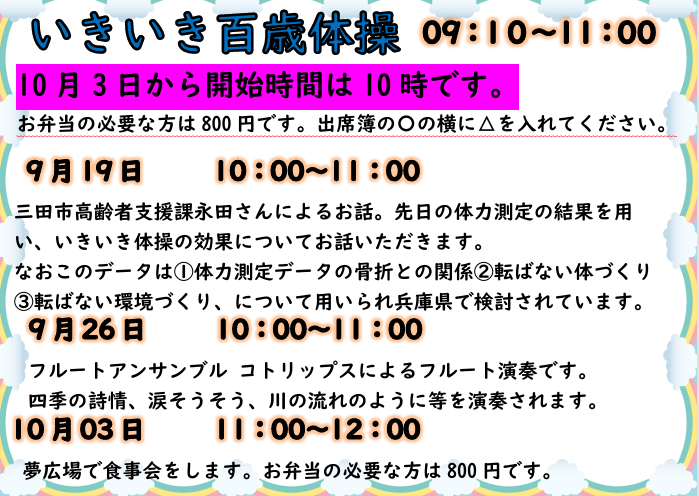 いきいき百歳体操　09：10～11：00

10月3日から開始時間は10時です。

お弁当の必要な方は800円です。出席簿の〇の横に△を入れてください。

9月19日　　10：00～11：00

三田市高齢者支援課永田さんによるお話。先日の体力測定の結果を用い、いきいき体操の効果についてお話いただきます。
なおこのデータは①体力測定データの骨折との関係②転ばない体づくり③転ばない環境づくり、について用いられ兵庫県で検討されています。

9月26日　　10：00～11：00

フルートアンサンブル コトリップスによるフルート演奏です。
四季の詩情、涙そうそう、川の流れのように等を演奏されます。

10月03日　　11：00～12：00

夢広場で食事会をします。お弁当の必要な方は800円です。